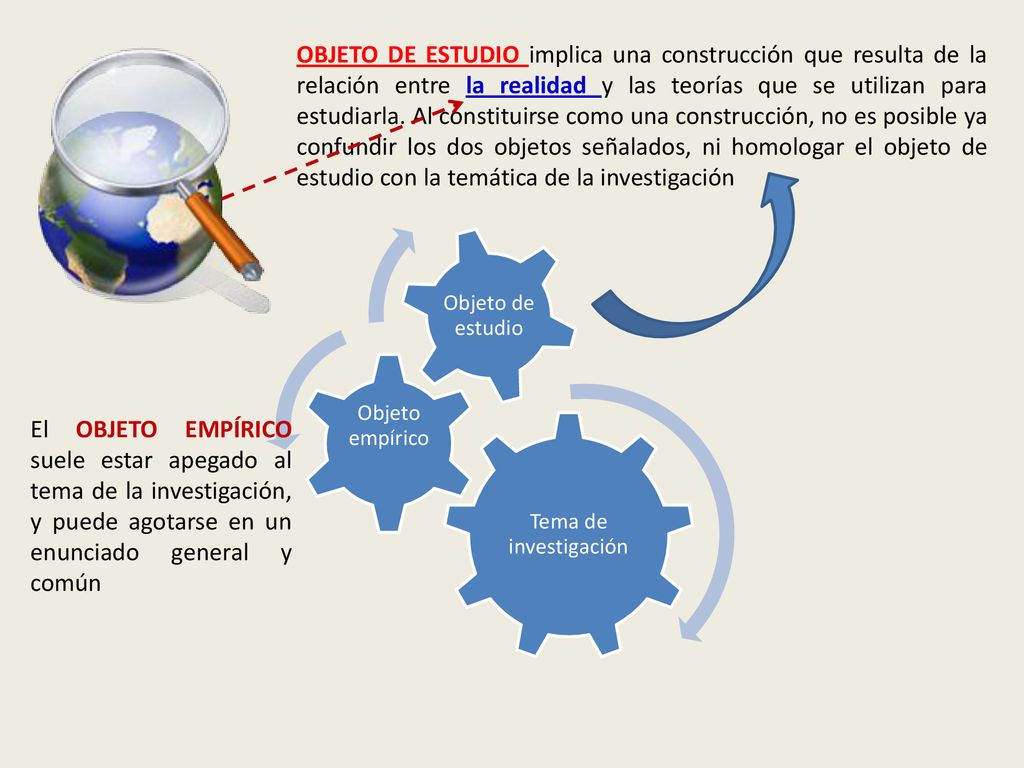 OBJETO DE ESTUDIO implica una construcción que resulta de la relación entre la realidad y las teorías que se utilizan para estudiarla. Al constituirse como una construcción, no es posible ya confundir los dos objetos señalados, ni homologar el objeto de estudio con la temática de la investigación

Objeto de estudio

Objeto empírico

Tema de investigación

El OBJETO EMPÍRICO suele estar apegado al tema de la investigación, y puede agotarse en un enunciado general y común